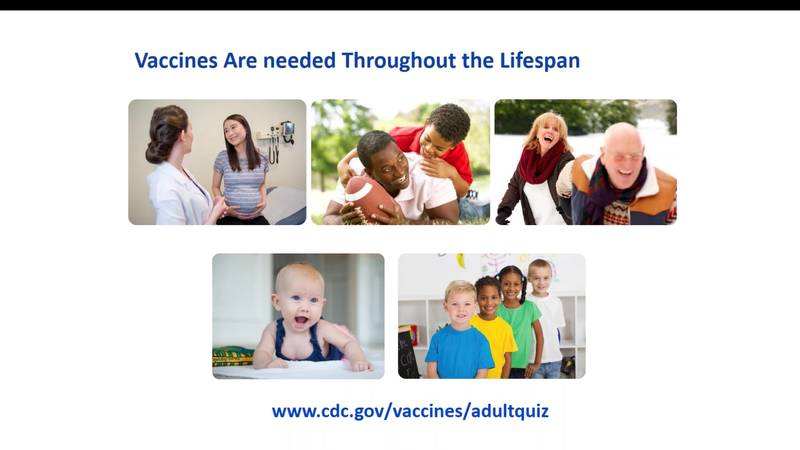 Vaccines Are needed Throughout the Lifespan

www.cdc.gov/vaccines/adultquiz